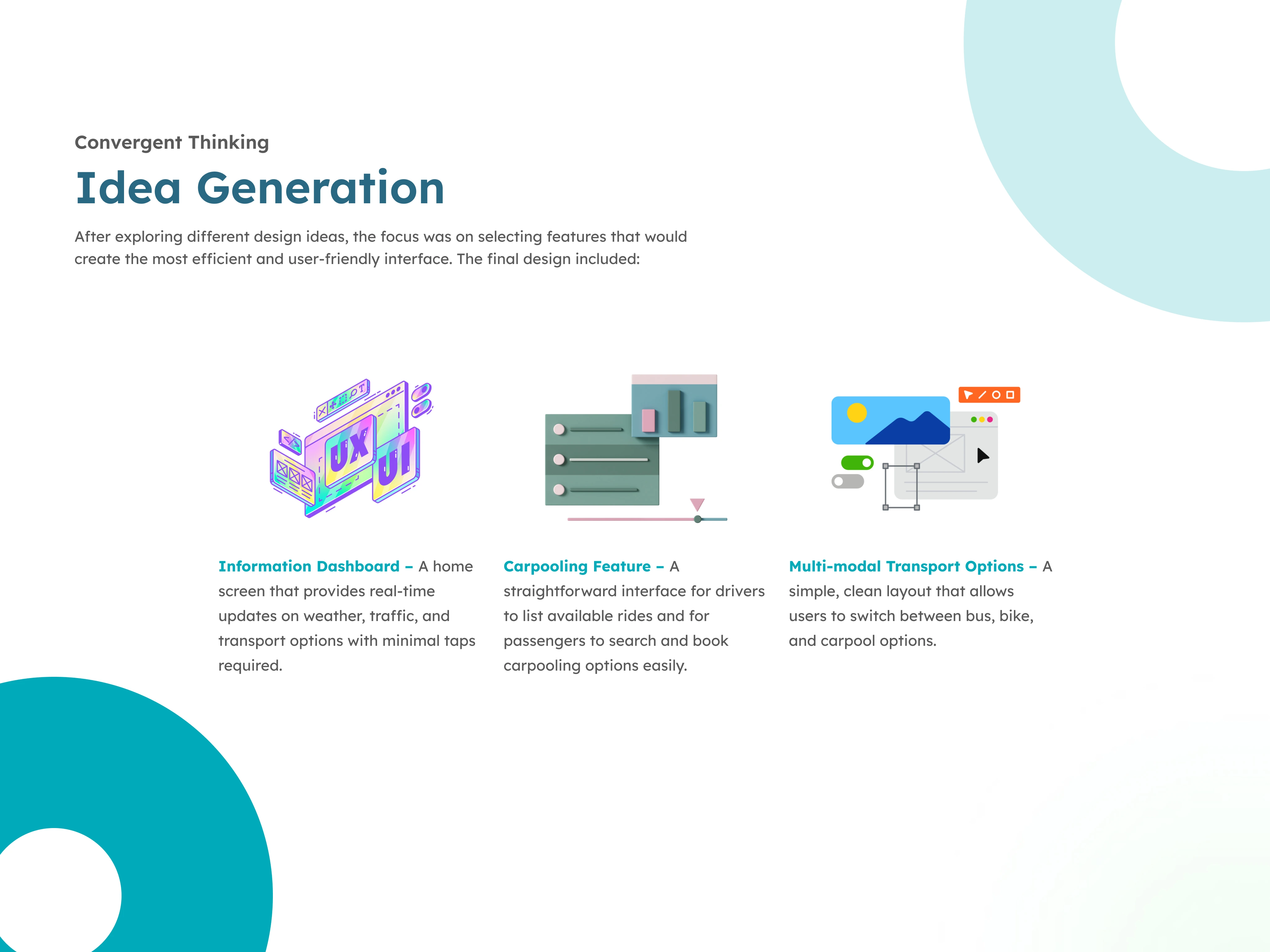 Convergent Thinking

Idea Generation

After exploring different design ideas, the focus was on selecting features that would create the most efficient and user-friendly interface. The final design included:

UX UI

Information Dashboard – A home screen that provides real-time updates on weather, traffic, and transport options with minimal taps required.

Carpooling Feature – A straightforward interface for drivers to list available rides and for passengers to search and book carpooling options easily.

Multi-modal Transport Options – A simple, clean layout that allows users to switch between bus, bike, and carpool options.